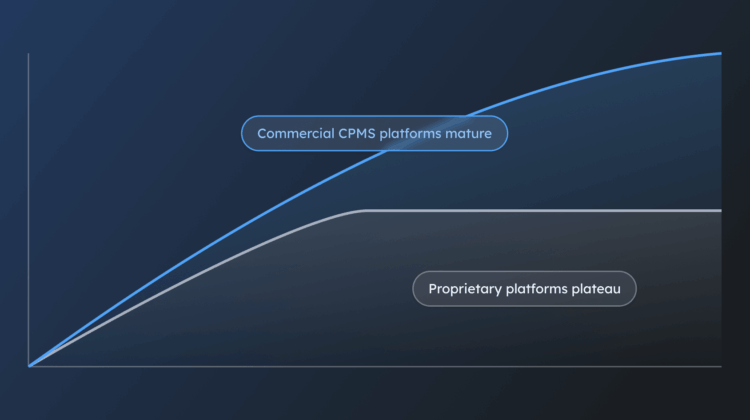 Commercial CPMS platforms mature

Proprietary platforms plateau